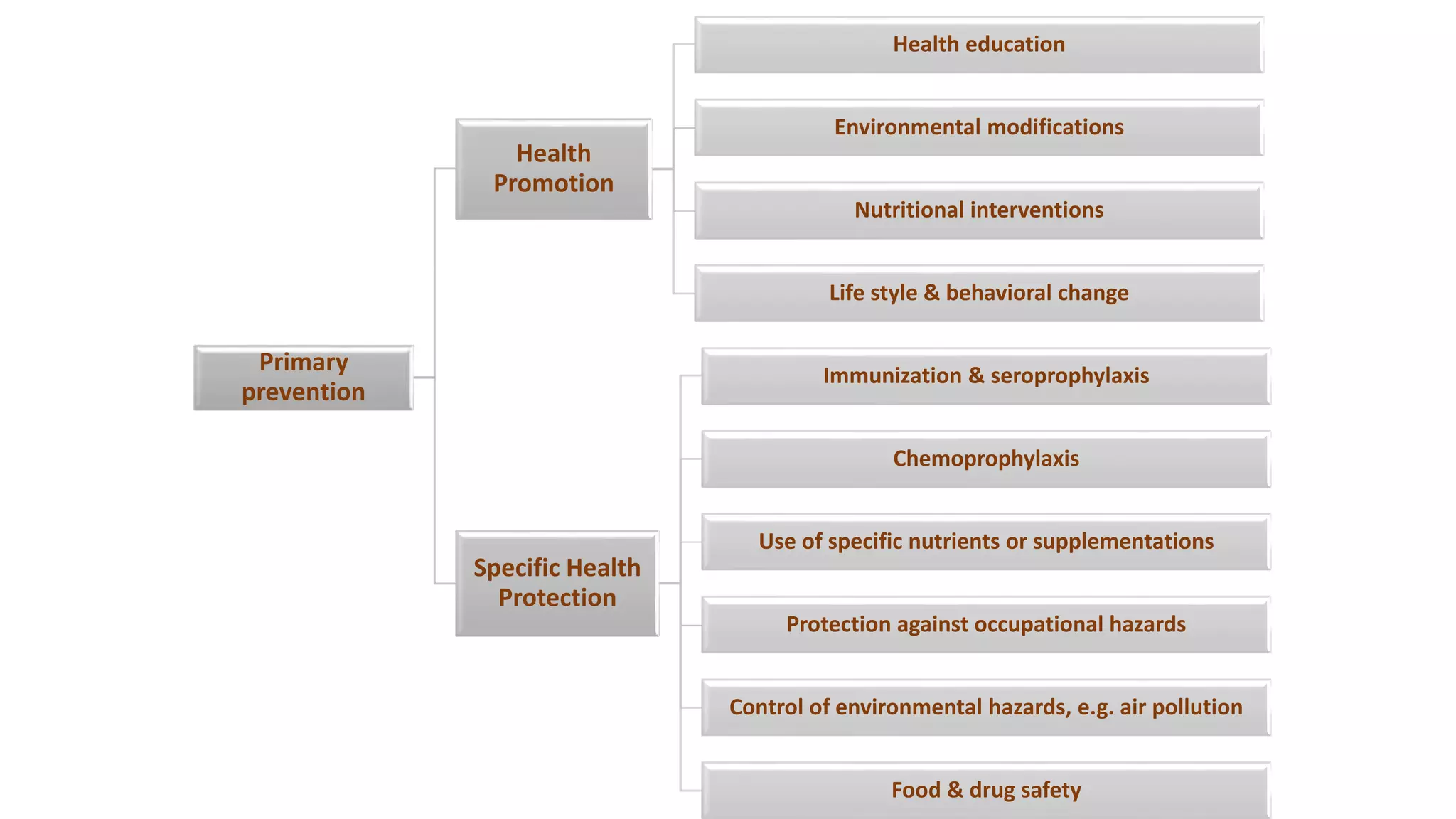 Primary prevention

Health Promotion

Health education

Environmental modifications

Nutritional interventions

Life style & behavioral change

Specific Health Protection

Immunization & seroprophylaxis

Chemoprophylaxis

Use of specific nutrients or supplementations

Protection against occupational hazards

Control of environmental hazards, e.g. air pollution

Food & drug safety